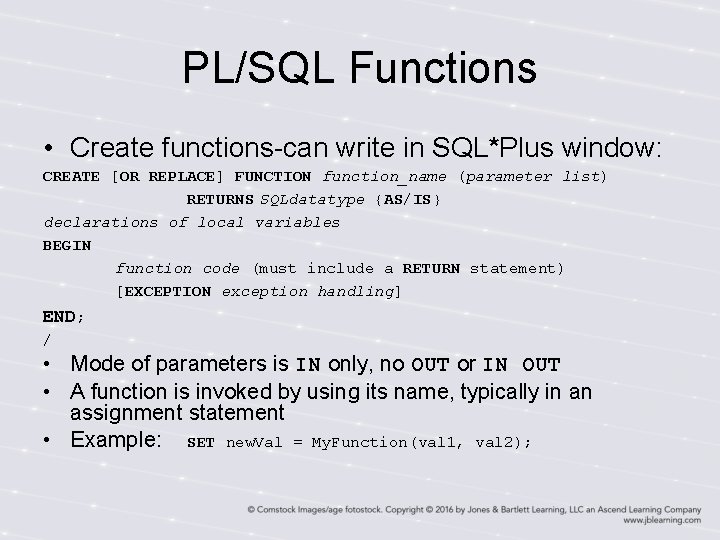 PL/SQL Functions

• Create functions-can write in SQL*Plus window:

CREATE [OR REPLACE] FUNCTION function_name (parameter list)
RETURNS SQLdatatype {AS/IS}
declarations of local variables
BEGIN
function code (must include a RETURN statement)
[EXCEPTION exception handling]
END;
/

• Mode of parameters is IN only, no OUT or IN OUT
• A function is invoked by using its name, typically in an assignment statement
• Example: SET newVal = MyFunction(val1, val2);

© Comstock Images/age fotostock. Copyright © 2016 by Jones & Bartlett Learning, LLC an Ascend Learning Company
www.jblearning.com